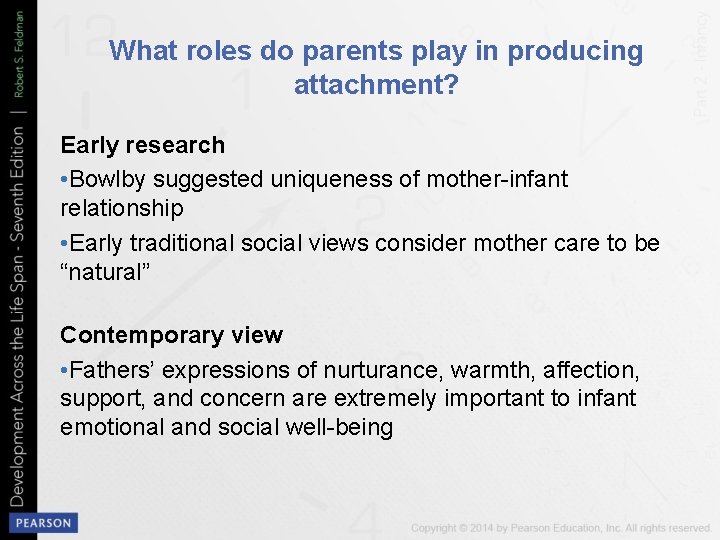 Development Across the Life Span - Seventh Edition | Robert S. Feldman

Part 2 - Infancy

What roles do parents play in producing attachment?

Early research

•Bowlby suggested uniqueness of mother-infant relationship

•Early traditional social views consider mother care to be “natural”

Contemporary view

•Fathers’ expressions of nurturance, warmth, affection, support, and concern are extremely important to infant emotional and social well-being

PEARSON

Copyright © 2014 by Pearson Education, Inc. All rights reserved.